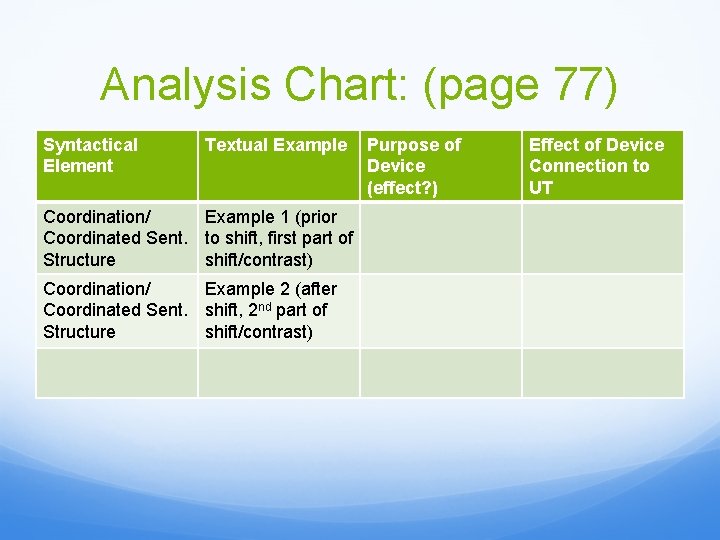 Analysis Chart: (page 77)

| Syntactical Element | Textual Example | Purpose of Device (effect?) | Effect of Device Connection to UT |
|---|---|---|---|
| Coordination/ Coordinated Sent. Structure | Example 1 (prior to shift, first part of shift/contrast) | | |
| Coordination/ Coordinated Sent. Structure | Example 2 (after shift, $2^{nd}$ part of shift/contrast) | | |
| | | | |